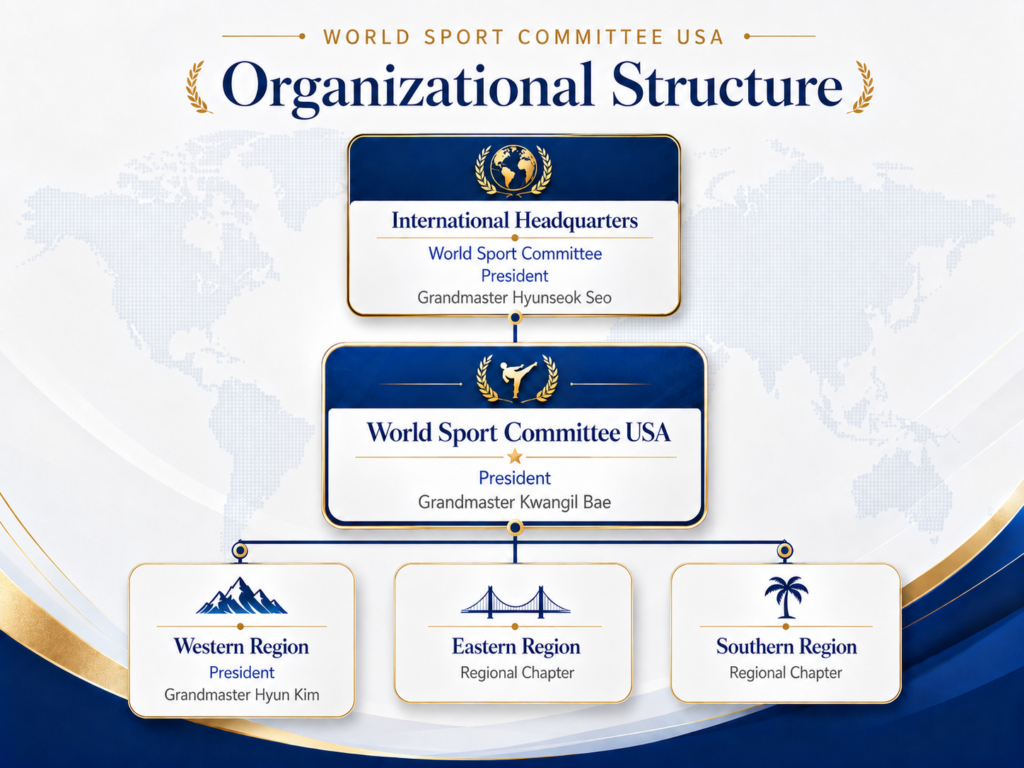 WORLD SPORT COMMITTEE USA

Organizational Structure

International Headquarters
World Sport Committee
President
Grandmaster Hyunseok Seo

World Sport Committee USA
President
Grandmaster Kwangil Bae

Western Region
President
Grandmaster Hyun Kim

Eastern Region
Regional Chapter

Southern Region
Regional Chapter